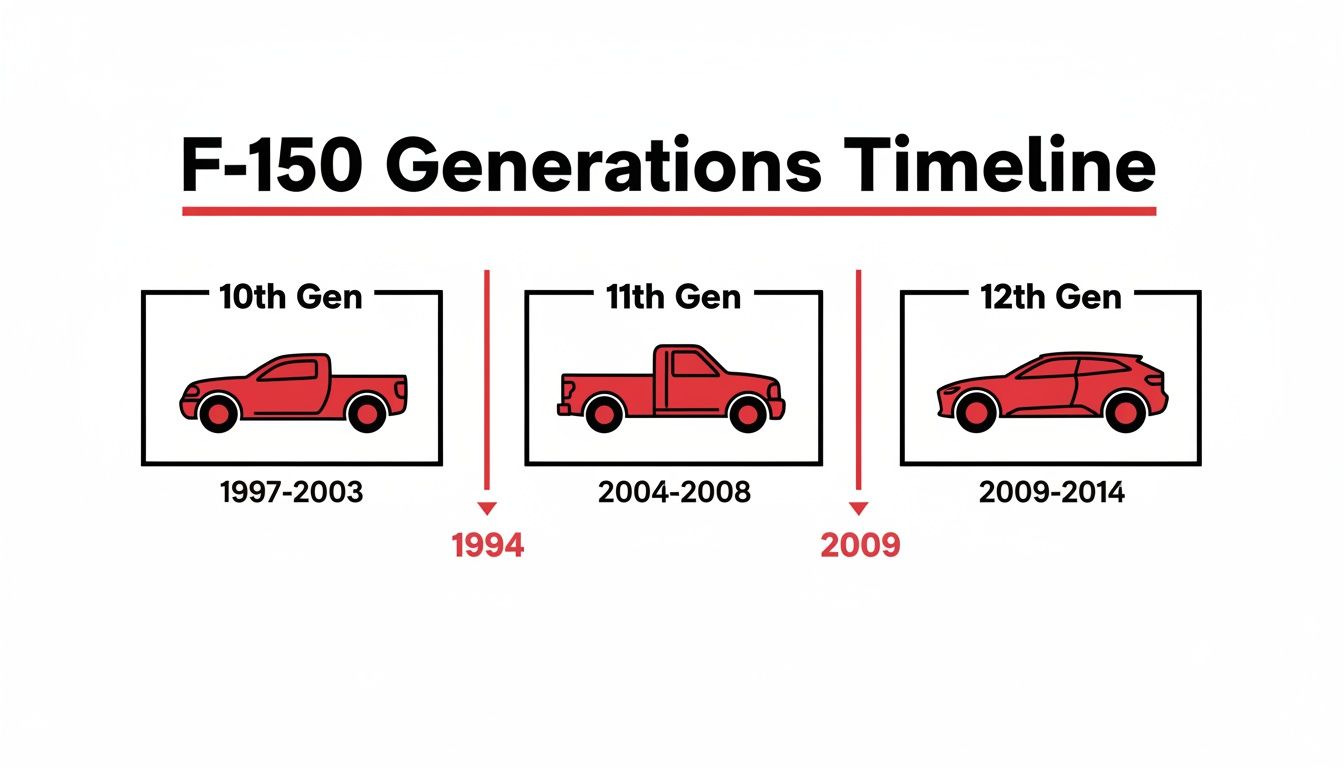 F-150 Generations Timeline

10th Gen

1997-2003

1994

11th Gen

2004-2008

2009

12th Gen

2009-2014